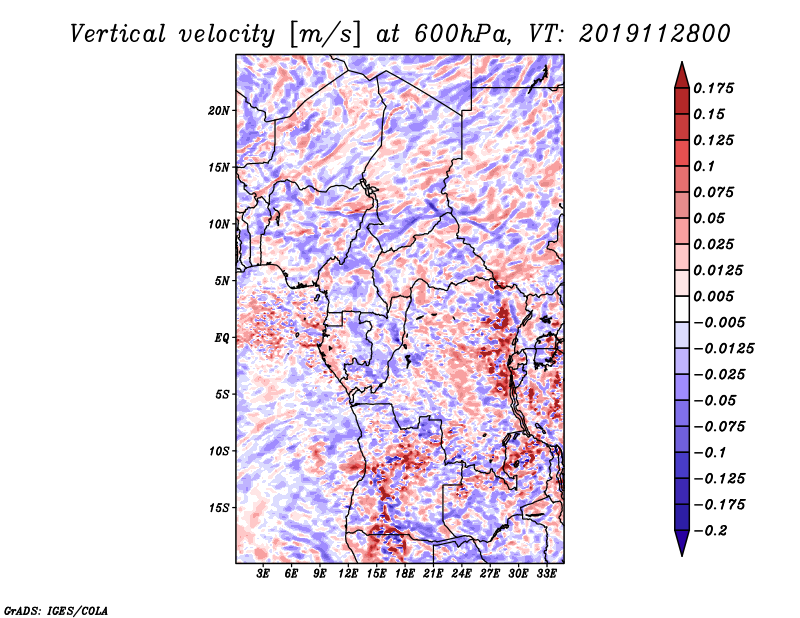 Vertical velocity [m/s] at 600hPa, VT: 2019112800

20N
15N
10N
5N
EQ
5S
10S
15S

3E 6E 9E 12E 15E 18E 21E 24E 27E 30E 33E

0.175
0.15
0.125
0.1
0.075
0.05
0.025
0.0125
0.005
−0.005
−0.0125
−0.025
−0.05
−0.075
−0.1
−0.125
−0.175
−0.2

GrADS: IGES/COLA